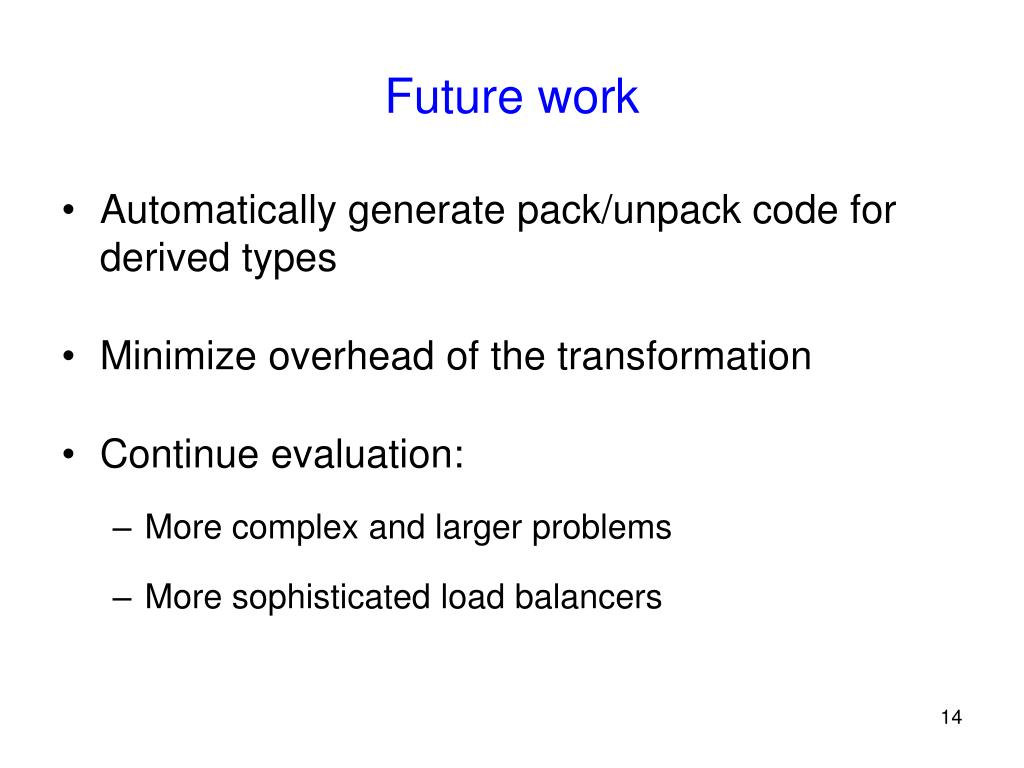 Future work

• Automatically generate pack/unpack code for derived types

• Minimize overhead of the transformation

• Continue evaluation:

– More complex and larger problems

– More sophisticated load balancers

14